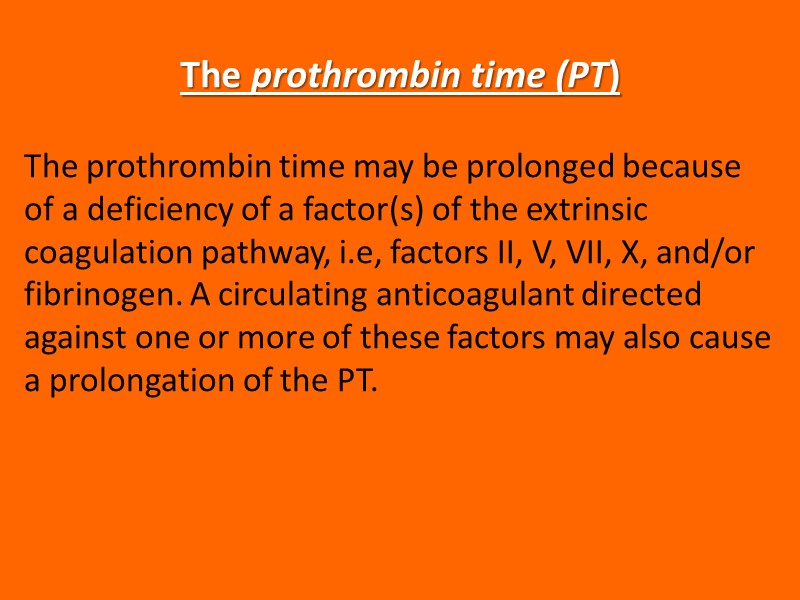 The prothrombin time (PT)

The prothrombin time may be prolonged because of a deficiency of a factor(s) of the extrinsic coagulation pathway, i.e, factors II, V, VII, X, and/or fibrinogen. A circulating anticoagulant directed against one or more of these factors may also cause a prolongation of the PT.